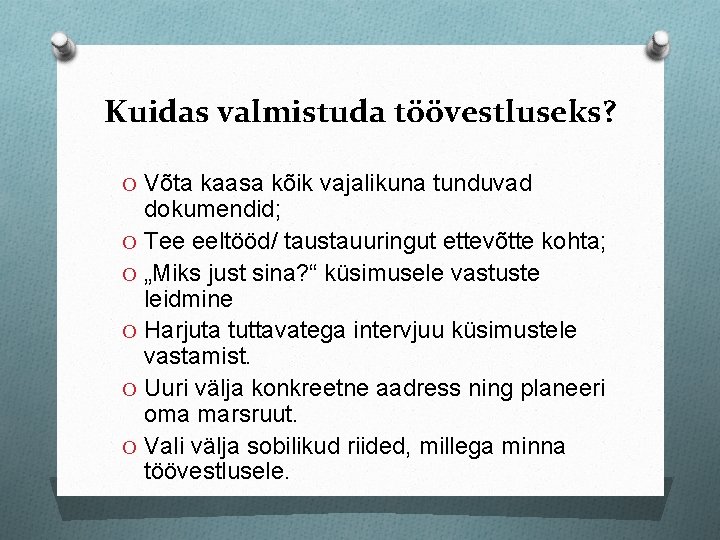 Kuidas valmistuda töövestluseks?

O Võta kaasa kõik vajalikuna tunduvad dokumendid;
O Tee eeltööd/ taustauuringut ettevõtte kohta;
O „Miks just sina?“ küsimusele vastuste leidmine
O Harjuta tuttavatega intervjuu küsimustele vastamist.
O Uuri välja konkreetne aadress ning planeeri oma marsruut.
O Vali välja sobilikud riided, millega minna töövestlusele.